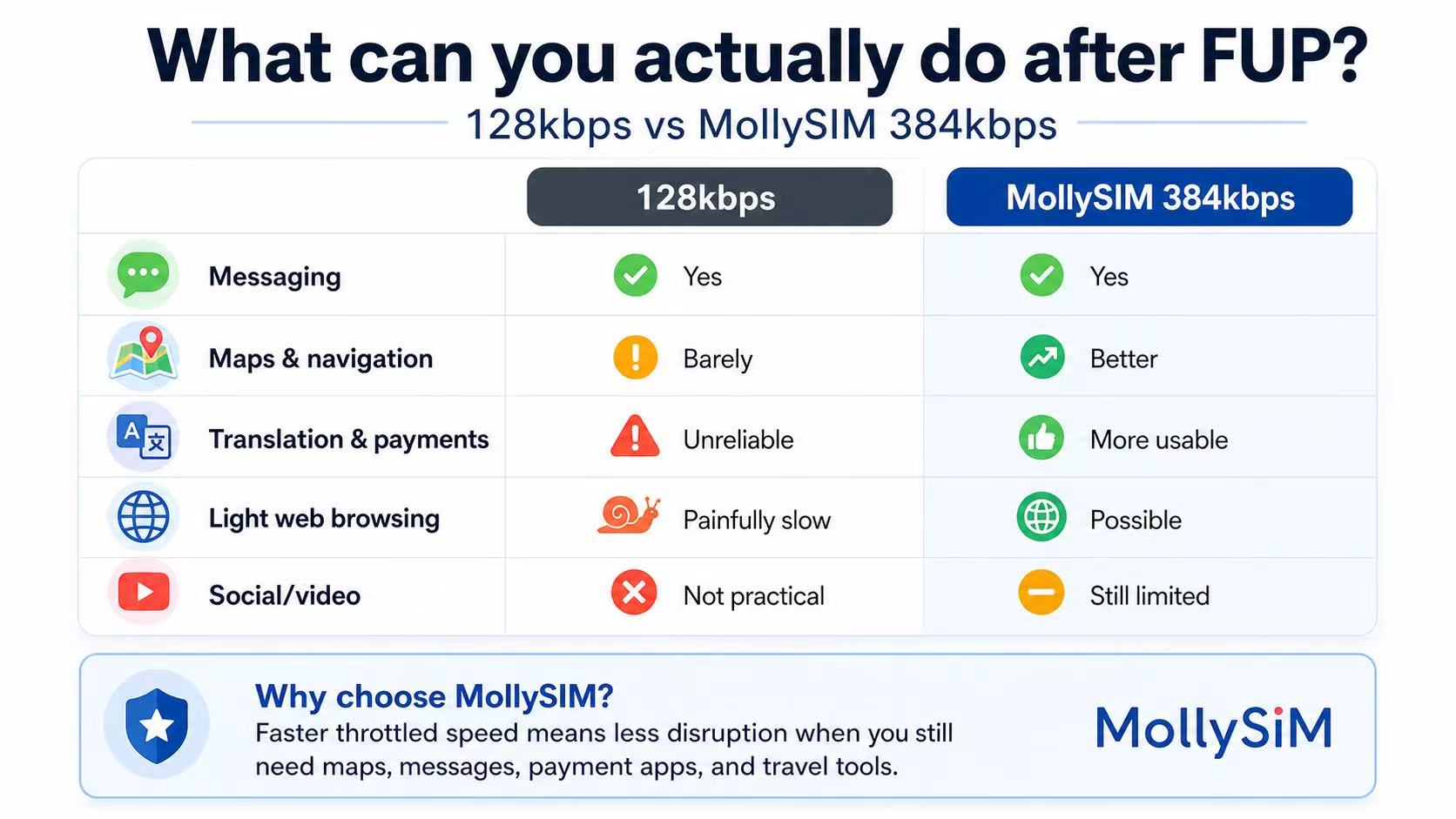 What can you actually do after FUP?

128kbps vs MollySIM 384kbps

| | 128kbps | MollySIM 384kbps |
|---|---|---|
| Messaging | Yes | Yes |
| Maps & navigation | Barely | Better |
| Translation & payments | Unreliable | More usable |
| Light web browsing | Painfully slow | Possible |
| Social/video | Not practical | Still limited |

Why choose MollySIM?
Faster throttled speed means less disruption when you still need maps, messages, payment apps, and travel tools.

MollySiM